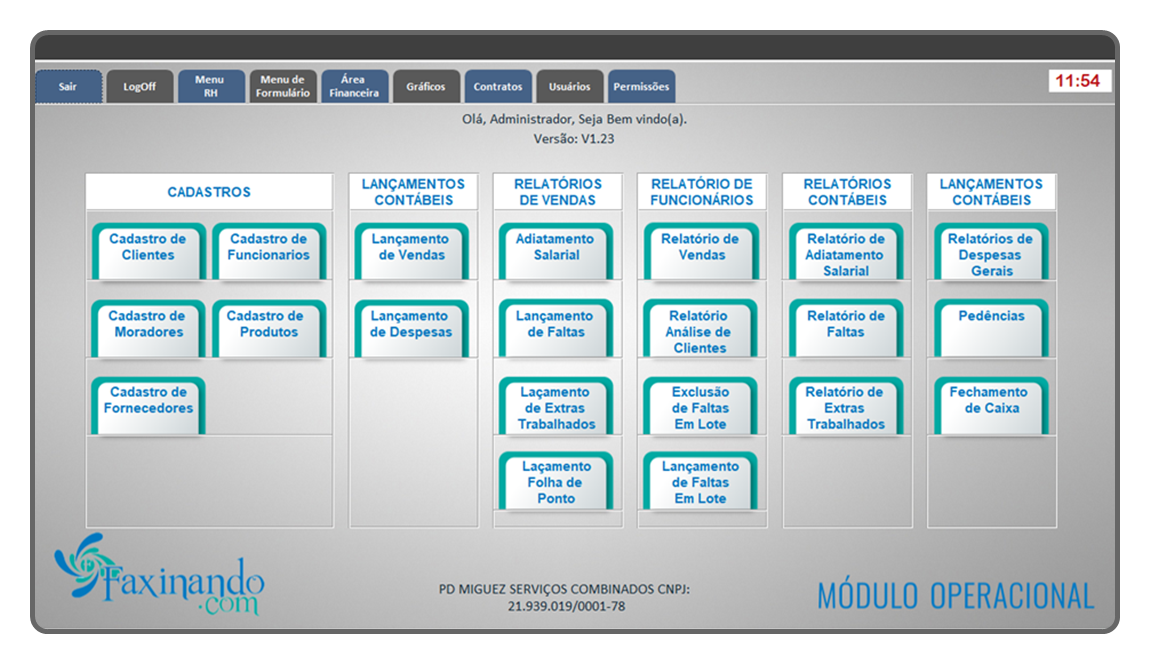 Sair LogOff Menu RH Menu de Formulário Área Financeira Gráficos Contratos Usuários Permissões

11:54

Olá, Administrador, Seja Bem vindo(a).
Versão: V1.23

CADASTROS
Cadastro de Clientes
Cadastro de Funcionarios
Cadastro de Moradores
Cadastro de Produtos
Cadastro de Fornecedores

LANÇAMENTOS CONTÁBEIS
Lançamento de Vendas
Lançamento de Despesas

RELATÓRIOS DE VENDAS
Adiatamento Salarial
Lançamento de Faltas
Laçamento de Extras Trabalhados
Laçamento Folha de Ponto

RELATÓRIO DE FUNCIONÁRIOS
Relatório de Vendas
Relatório Análise de Clientes
Exclusão de Faltas Em Lote
Lançamento de Faltas Em Lote

RELATÓRIOS CONTÁBEIS
Relatório de Adiatamento Salarial
Relatório de Faltas
Relatório de Extras Trabalhados

LANÇAMENTOS CONTÁBEIS
Relatórios de Despesas Gerais
Pedências
Fechamento de Caixa

Faxinando .com

PD MIGUEZ SERVIÇOS COMBINADOS CNPJ:
21.939.019/0001-78

MÓDULO OPERACIONAL